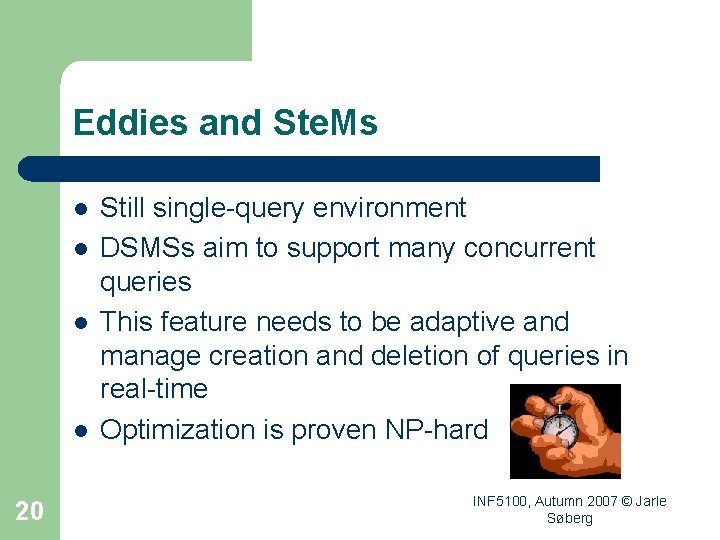 Eddies and SteMs

- Still single-query environment
- DSMSs aim to support many concurrent queries
- This feature needs to be adaptive and manage creation and deletion of queries in real-time
- Optimization is proven NP-hard

20

INF5100, Autumn 2007 © Jarle Søberg